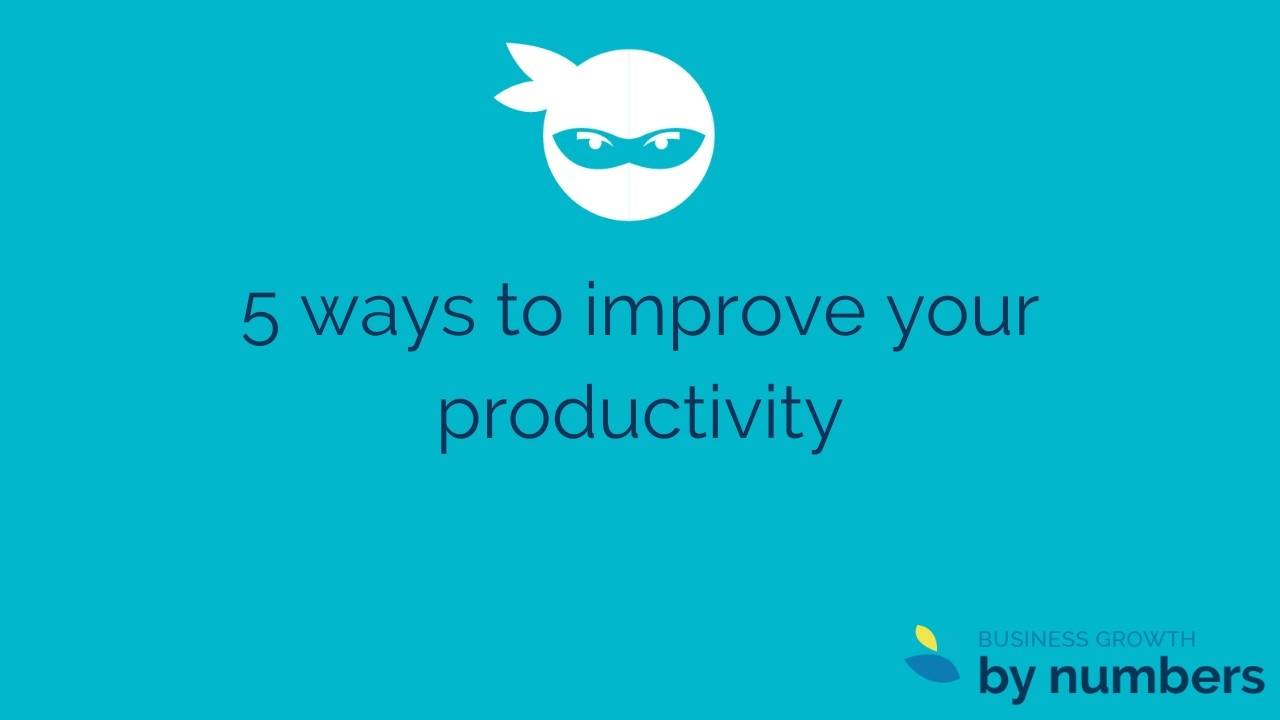 5 ways to improve your productivity

BUSINESS GROWTH
by numbers